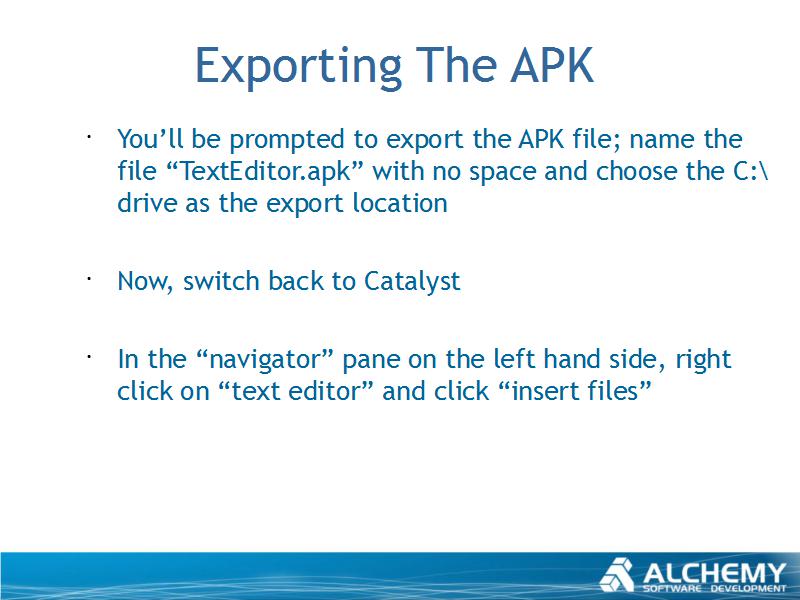 Exporting The APK

· You’ll be prompted to export the APK file; name the file “TextEditor.apk” with no space and choose the C:\ drive as the export location

· Now, switch back to Catalyst

· In the “navigator” pane on the left hand side, right click on “text editor” and click “insert files”

ALCHEMY
SOFTWARE DEVELOPMENT